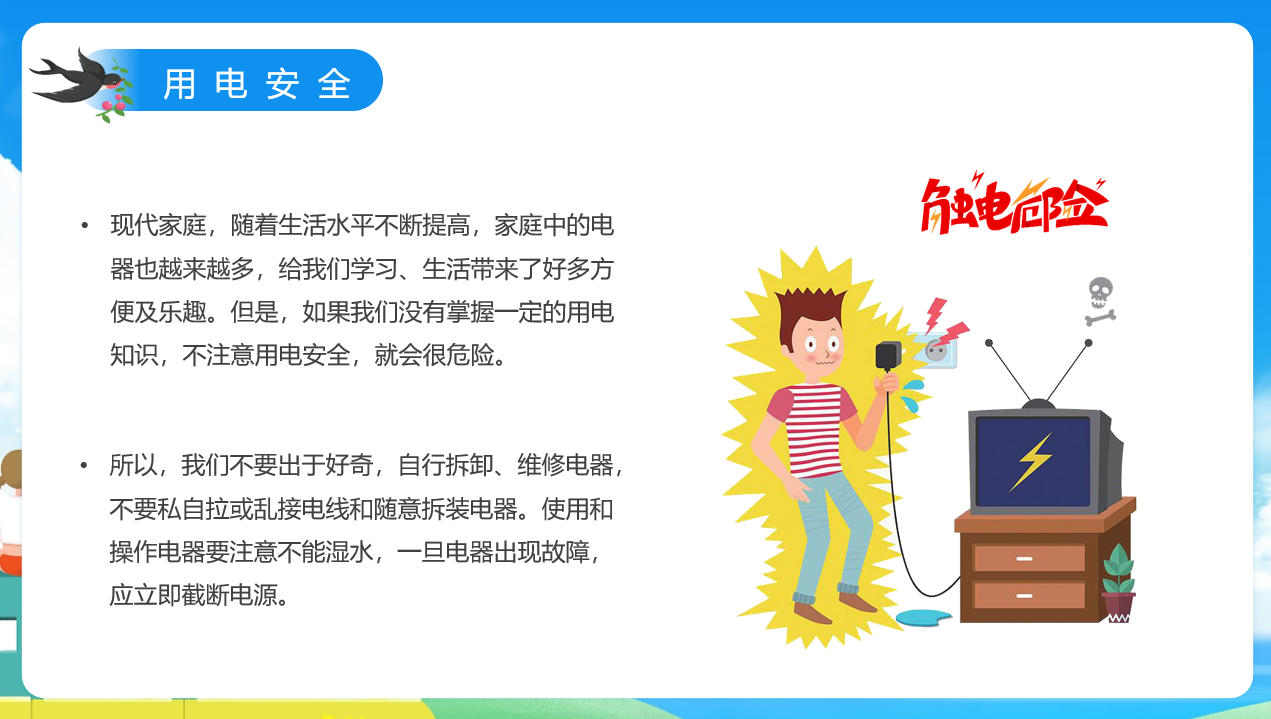 用电安全

• 现代家庭，随着生活水平不断提高，家庭中的电器也越来越多，给我们学习、生活带来了好多方便及乐趣。但是，如果我们没有掌握一定的用电知识，不注意用电安全，就会很危险。

• 所以，我们不要出于好奇，自行拆卸、维修电器，不要私自拉或乱接电线和随意拆装电器。使用和操作电器要注意不能湿水，一旦电器出现故障，应立即截断电源。

触电危险